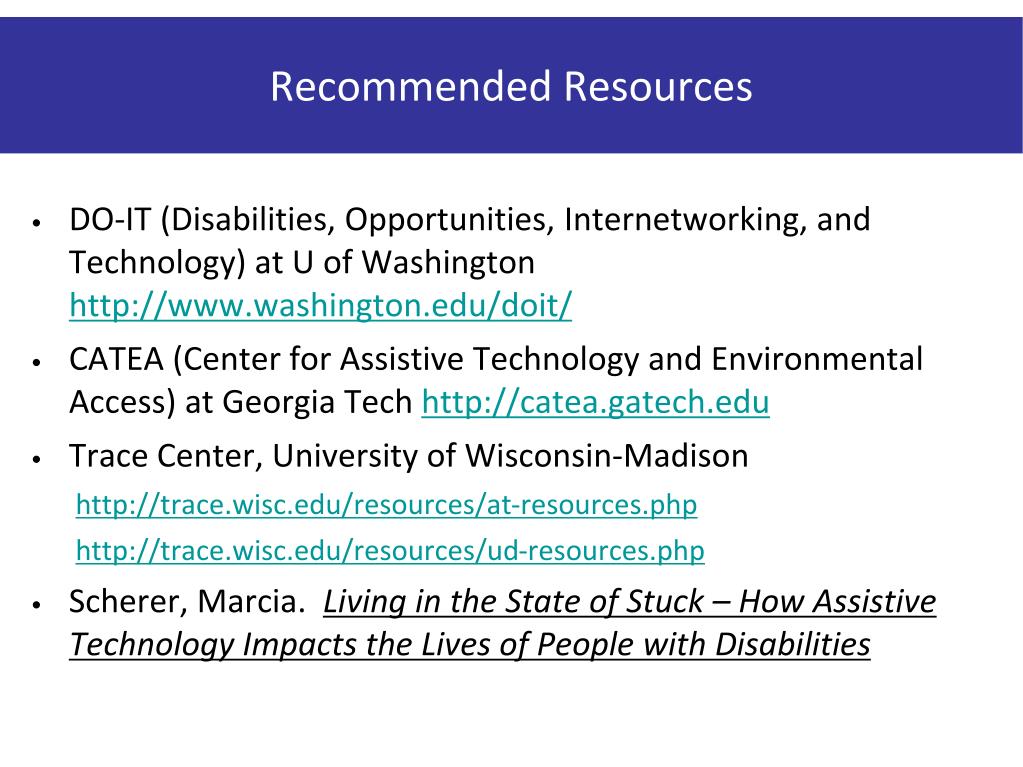 Recommended Resources

• DO-IT (Disabilities, Opportunities, Internetworking, and Technology) at U of Washington http://www.washington.edu/doit/

• CATEA (Center for Assistive Technology and Environmental Access) at Georgia Tech http://catea.gatech.edu

• Trace Center, University of Wisconsin-Madison

http://trace.wisc.edu/resources/at-resources.php

http://trace.wisc.edu/resources/ud-resources.php

• Scherer, Marcia. Living in the State of Stuck – How Assistive Technology Impacts the Lives of People with Disabilities